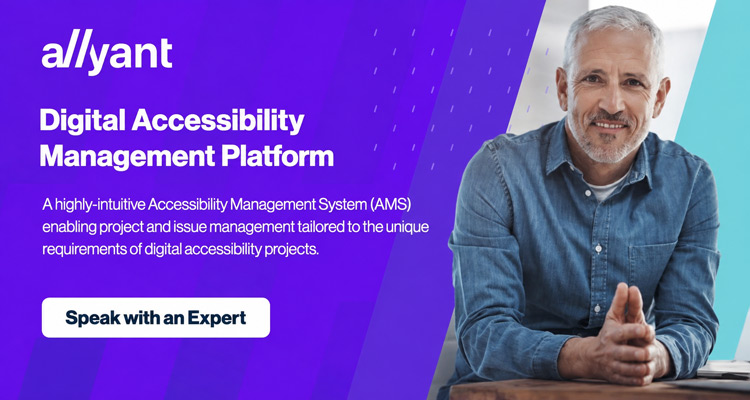 allyant

Digital Accessibility Management Platform

A highly-intuitive Accessibility Management System (AMS) enabling project and issue management tailored to the unique requirements of digital accessibility projects.

Speak with an Expert